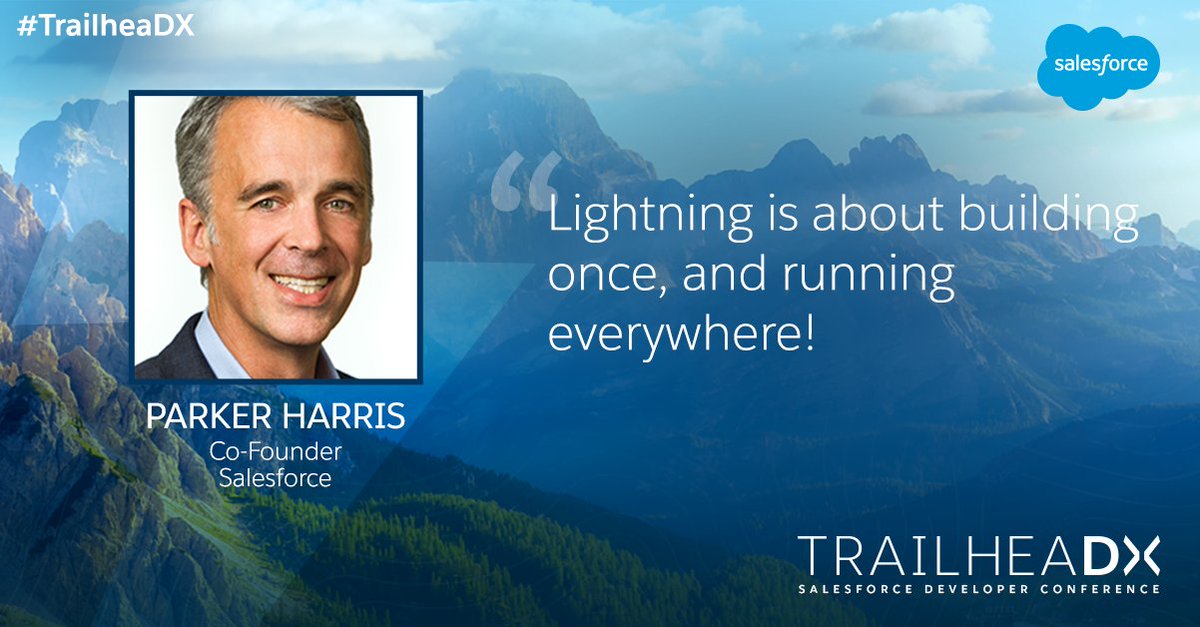 #TrailheaDX

salesforce

“Lightning is about building once, and running everywhere!

PARKER HARRIS
Co-Founder
Salesforce

TRAILHEADX
SALESFORCE DEVELOPER CONFERENCE